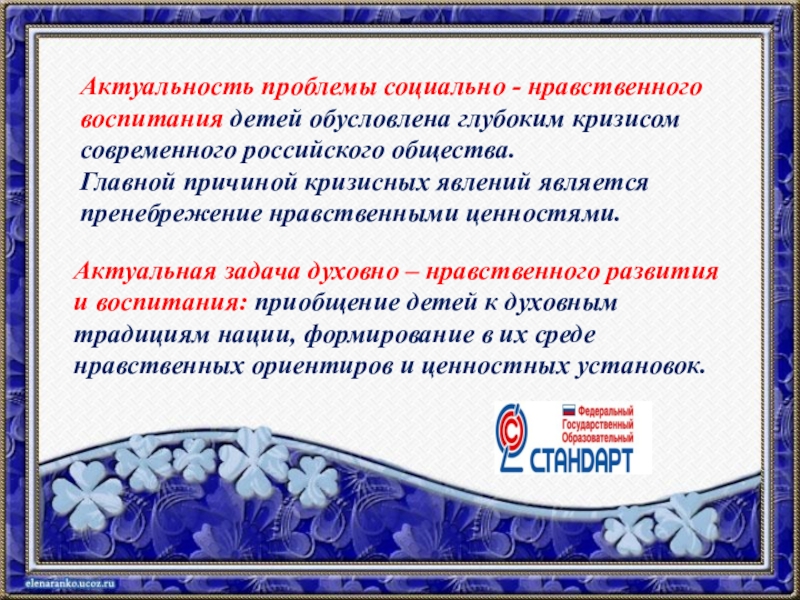 Актуальность проблемы социально - нравственного воспитания детей обусловлена глубоким кризисом современного российского общества.
Главной причиной кризисных явлений является пренебрежение нравственными ценностями.

Актуальная задача духовно – нравственного развития и воспитания: приобщение детей к духовным традициям нации, формирование в их среде нравственных ориентиров и ценностных установок.

Федеральный Государственный Образовательный СТАНДАРТ

elenaranko.ucoz.ru